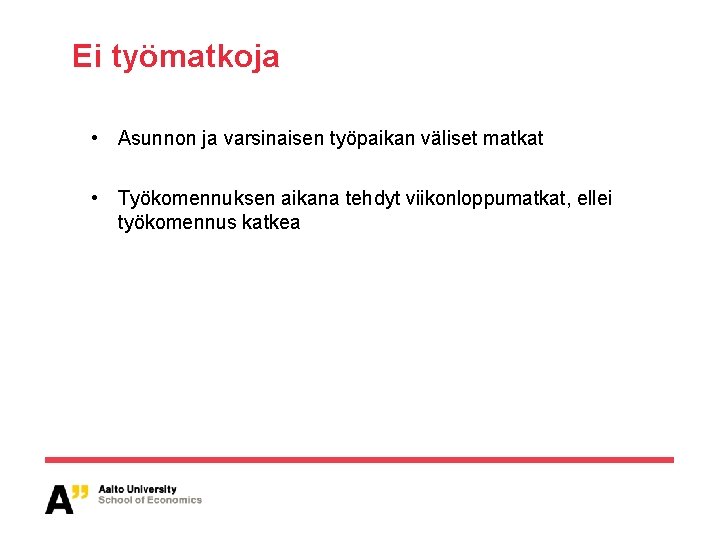 Ei työmatkoja

• Asunnon ja varsinaisen työpaikan väliset matkat

• Työkomennuksen aikana tehdyt viikonloppumatkat, ellei työkomennus katkea

A" Aalto University
School of Economics